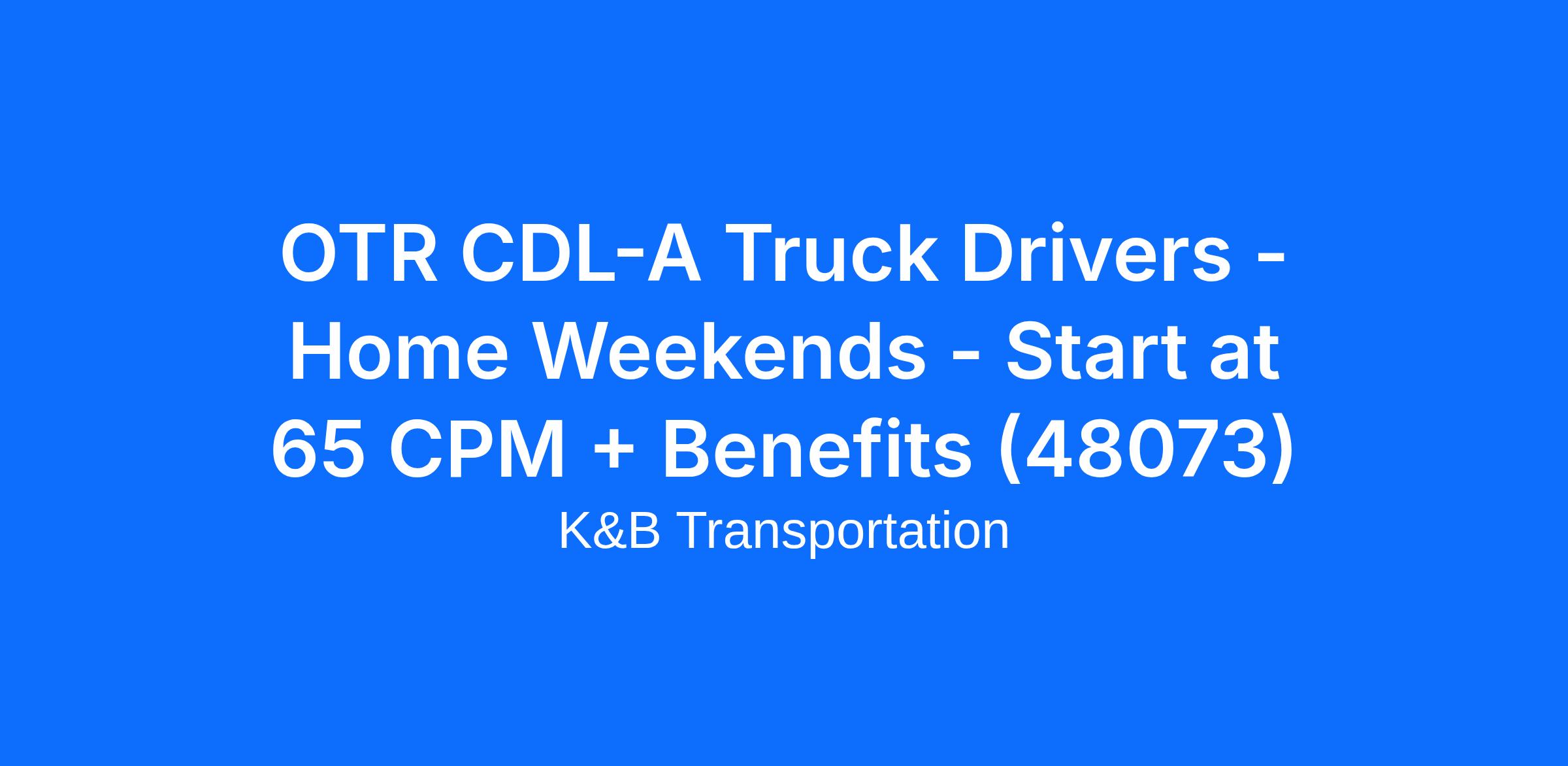 OTR CDL-A Truck Drivers - Home Weekends - Start at 65 CPM + Benefits (48073)

K&B Transportation